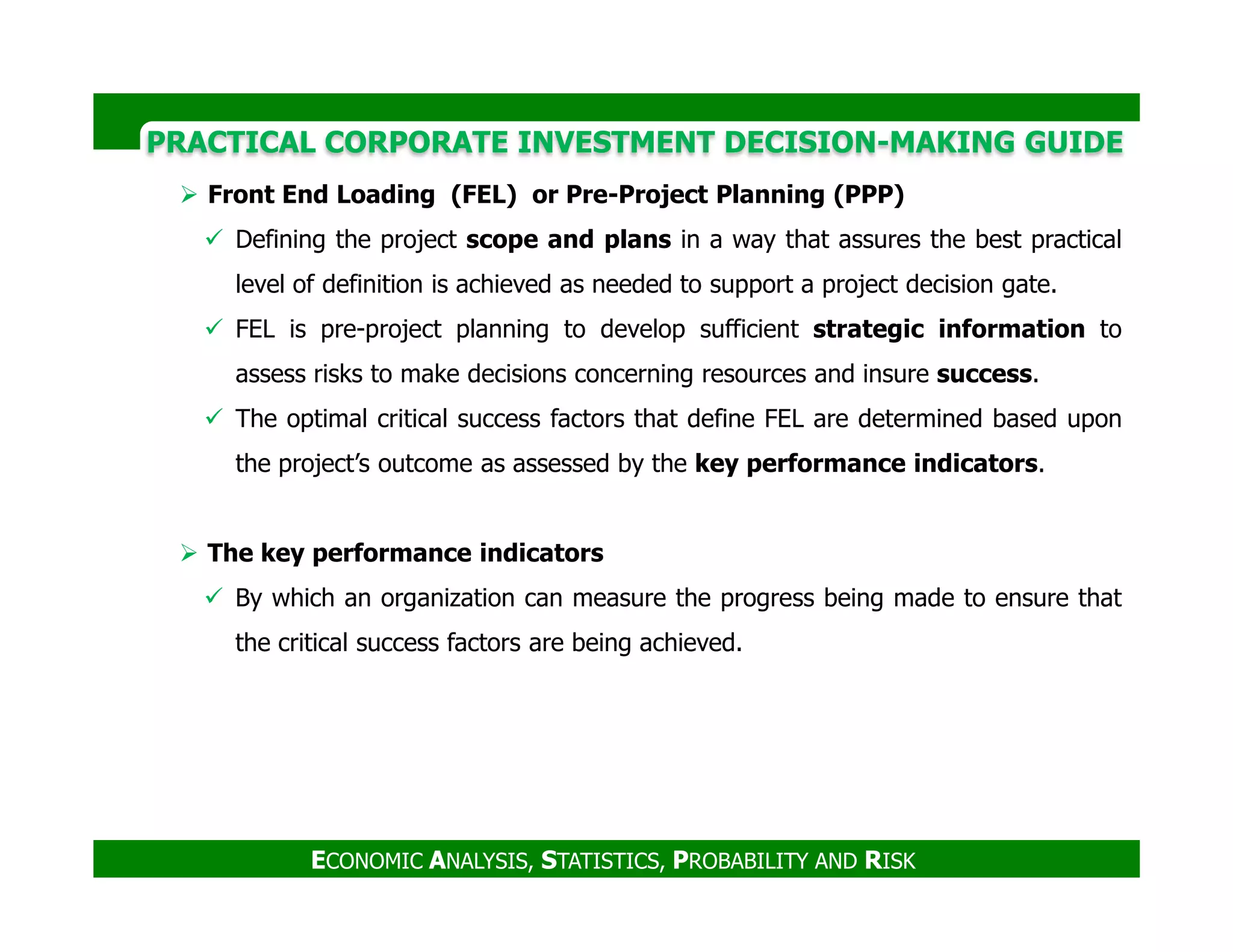 PRACTICAL CORPORATE INVESTMENT DECISION-MAKING GUIDE

➢ Front End Loading (FEL) or Pre-Project Planning (PPP)

✓ Defining the project scope and plans in a way that assures the best practical level of definition is achieved as needed to support a project decision gate.

✓ FEL is pre-project planning to develop sufficient strategic information to assess risks to make decisions concerning resources and insure success.

✓ The optimal critical success factors that define FEL are determined based upon the project's outcome as assessed by the key performance indicators.

➢ The key performance indicators

✓ By which an organization can measure the progress being made to ensure that the critical success factors are being achieved.

ECONOMIC ANALYSIS, STATISTICS, PROBABILITY AND RISK